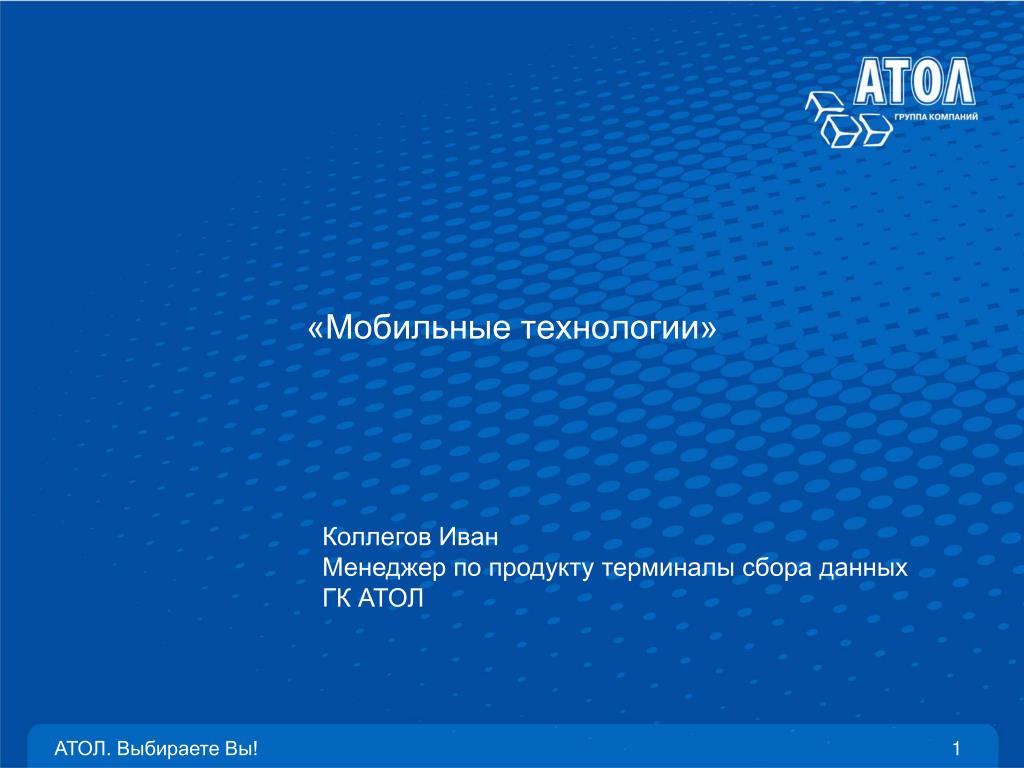 АТОЛ
ГРУППА КОМПАНИЙ

«Мобильные технологии»

Коллегов Иван
Менеджер по продукту терминалы сбора данных
ГК АТОЛ

АТОЛ. Выбираете Вы!

1